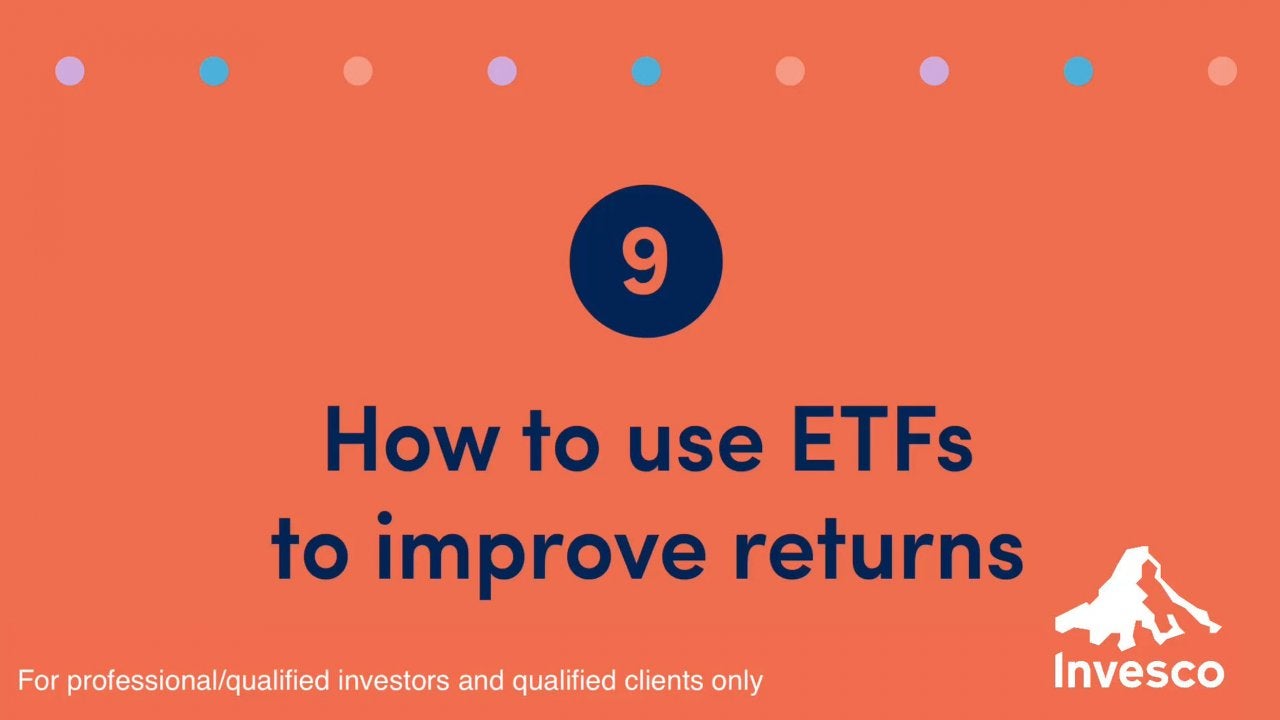 9

How to use ETFs to improve returns

For professional/qualified investors and qualified clients only

Invesco